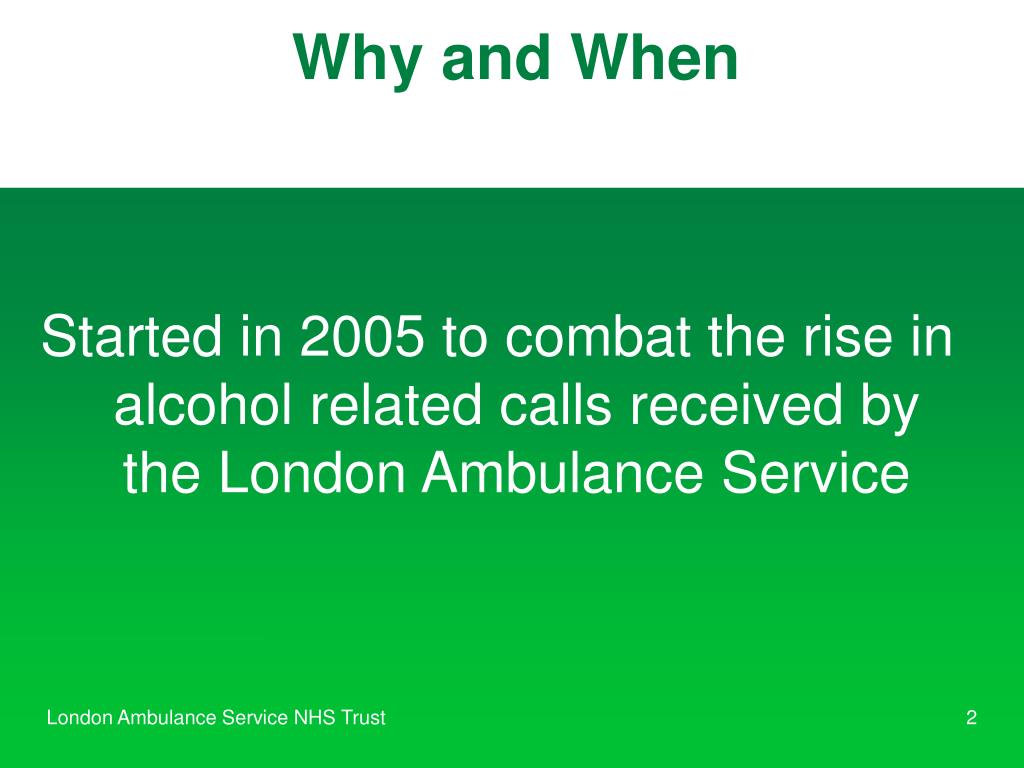 Why and When

Started in 2005 to combat the rise in alcohol related calls received by the London Ambulance Service

London Ambulance Service NHS Trust

2